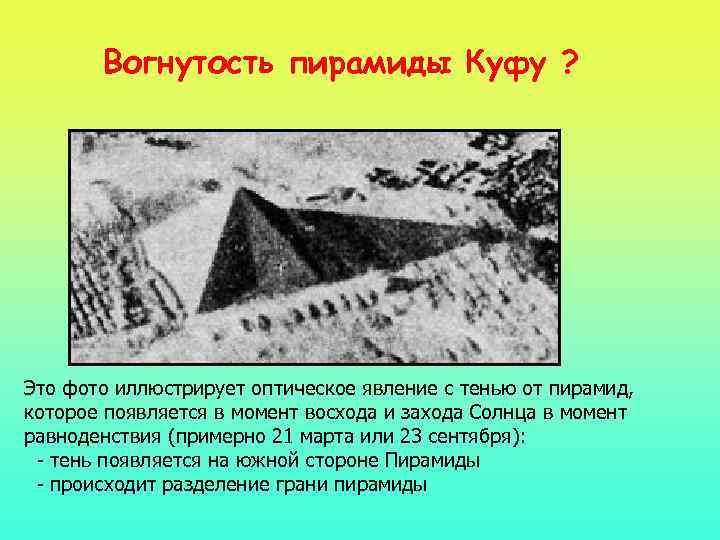 Вогнутость пирамиды Куфу ?

Это фото иллюстрирует оптическое явление с тенью от пирамид, которое появляется в момент восхода и захода Солнца в момент равноденствия (примерно 21 марта или 23 сентября):
- тень появляется на южной стороне Пирамиды
- происходит разделение грани пирамиды